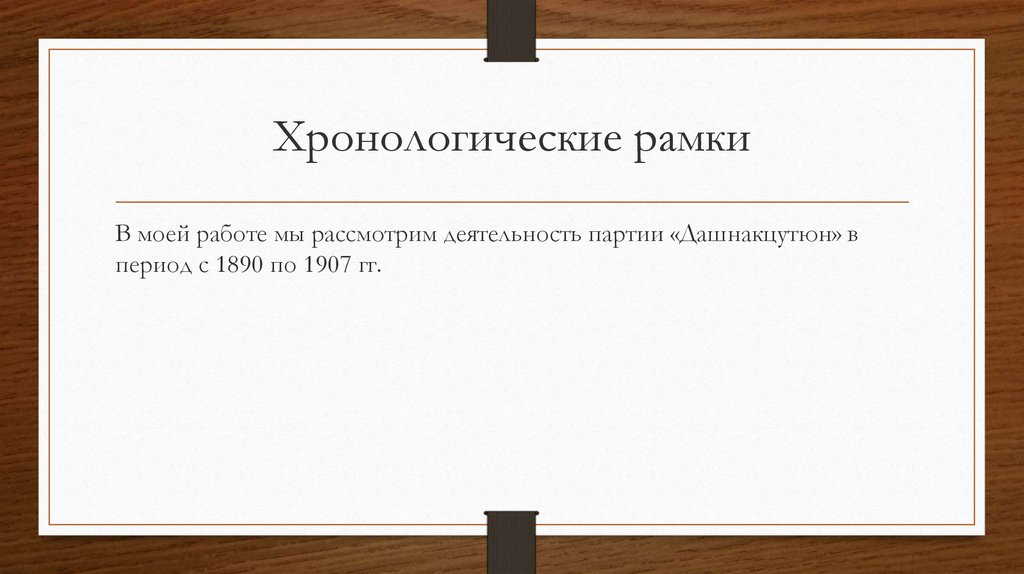 Хронологические рамки

В моей работе мы рассмотрим деятельность партии «Дашнакцутюн» в период с 1890 по 1907 гг.